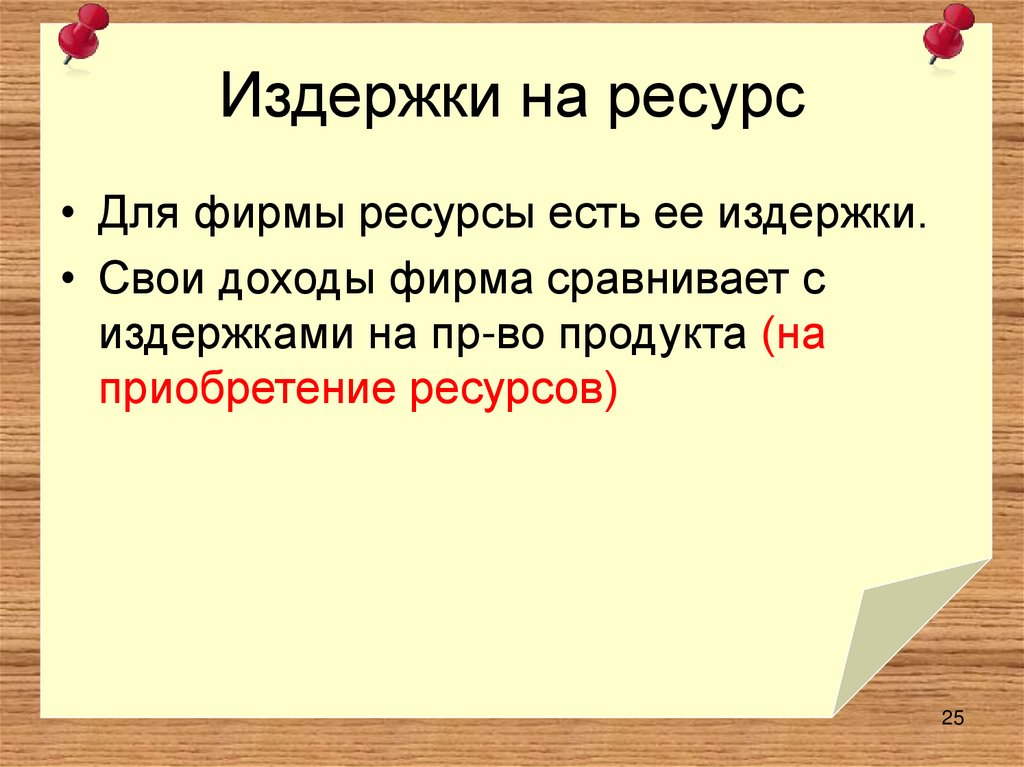 Издержки на ресурс

• Для фирмы ресурсы есть ее издержки.
• Свои доходы фирма сравнивает с издержками на пр-во продукта (на приобретение ресурсов)

25